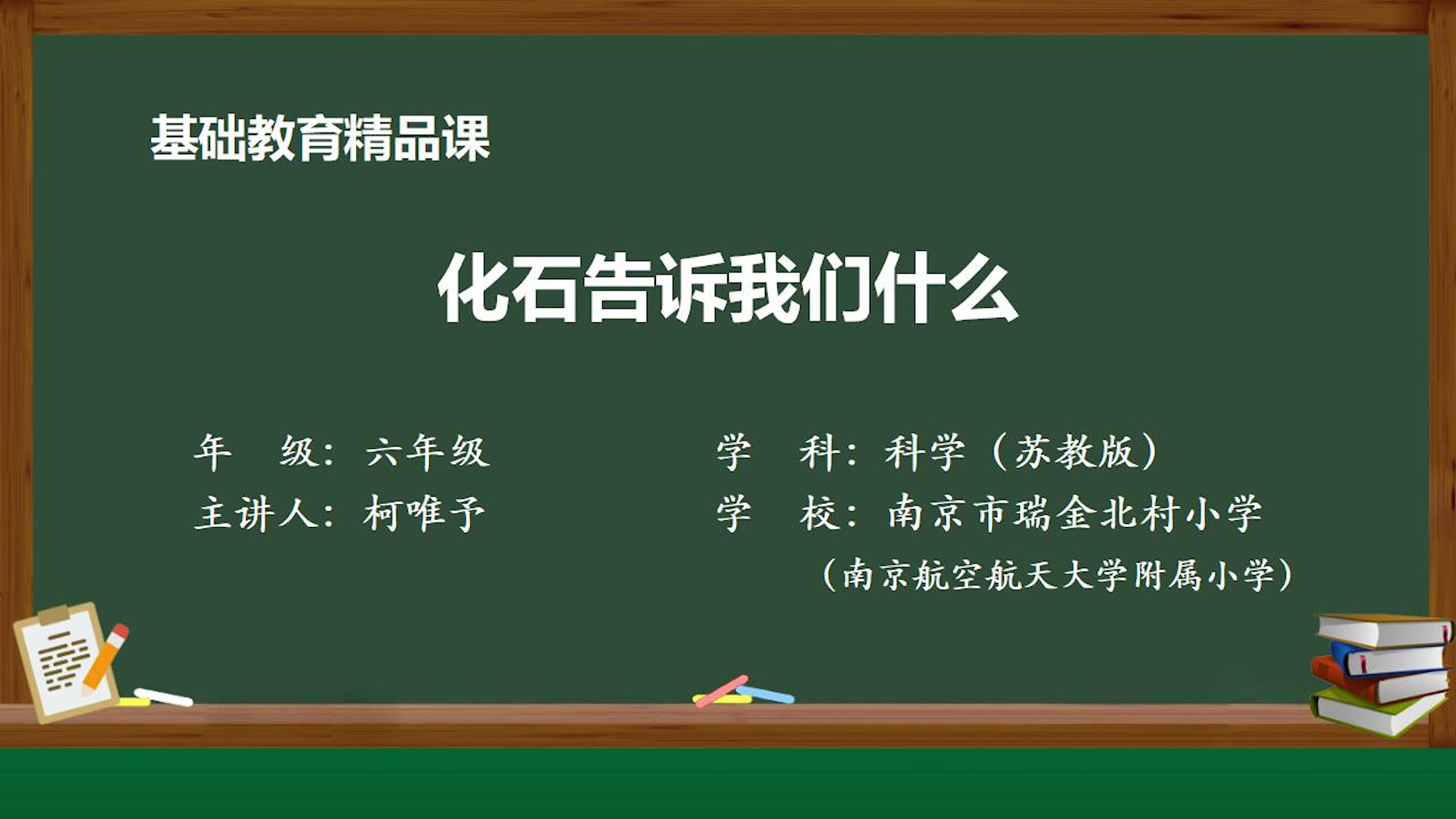 基础教育精品课

化石告诉我们什么

年 级：六年级

主讲人：柯唯予

学 科：科学（苏教版）

学 校：南京市瑞金北村小学

（南京航空航天大学附属小学）